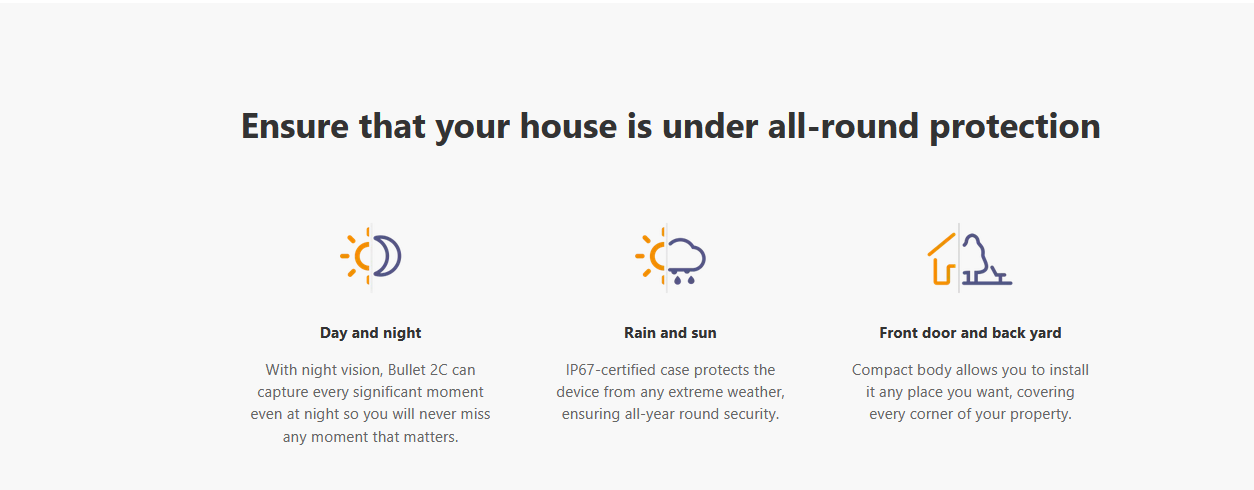 Ensure that your house is under all-round protection

Day and night

With night vision, Bullet 2C can capture every significant moment even at night so you will never miss any moment that matters.

Rain and sun

IP67-certified case protects the device from any extreme weather, ensuring all-year round security.

Front door and back yard

Compact body allows you to install it any place you want, covering every corner of your property.